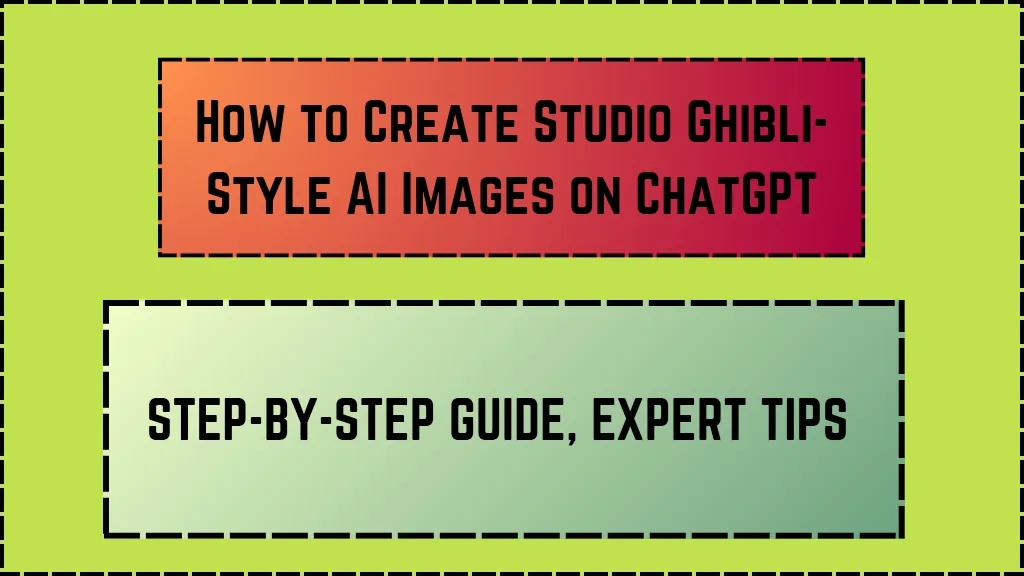 How to Create Studio Ghibli-Style AI Images on ChatGPT

STEP-BY-STEP GUIDE, EXPERT TIPS